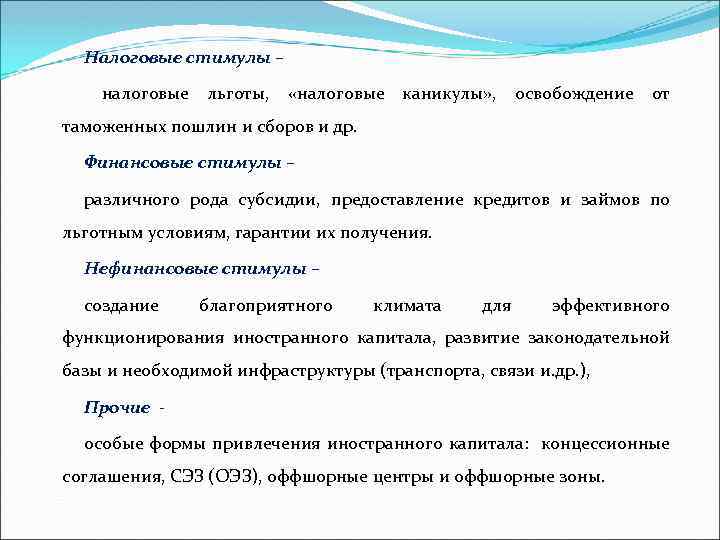 Налоговые стимулы –

налоговые льготы, «налоговые каникулы», освобождение от таможенных пошлин и сборов и др.

Финансовые стимулы –

различного рода субсидии, предоставление кредитов и займов по льготным условиям, гарантии их получения.

Нефинансовые стимулы –

создание благоприятного климата для эффективного функционирования иностранного капитала, развитие законодательной базы и необходимой инфраструктуры (транспорта, связи и.др.),

Прочие -

особые формы привлечения иностранного капитала: концессионные соглашения, СЭЗ (ОЭЗ), оффшорные центры и оффшорные зоны.